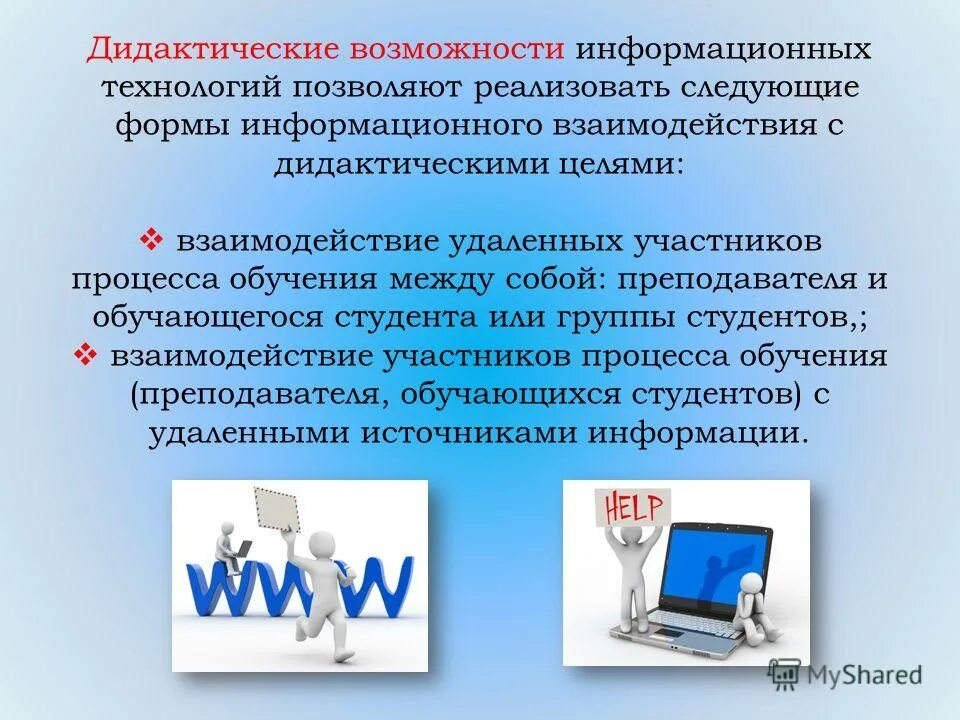 Дидактические возможности информационных технологий позволяют реализовать следующие формы информационного взаимодействия с дидактическими целями:

❖ взаимодействие удаленных участников процесса обучения между собой: преподавателя и обучающегося студента или группы студентов,;
❖ взаимодействие участников процесса обучения (преподавателя, обучающихся студентов) с удаленными источниками информации.

WWW

HELP

MyShared